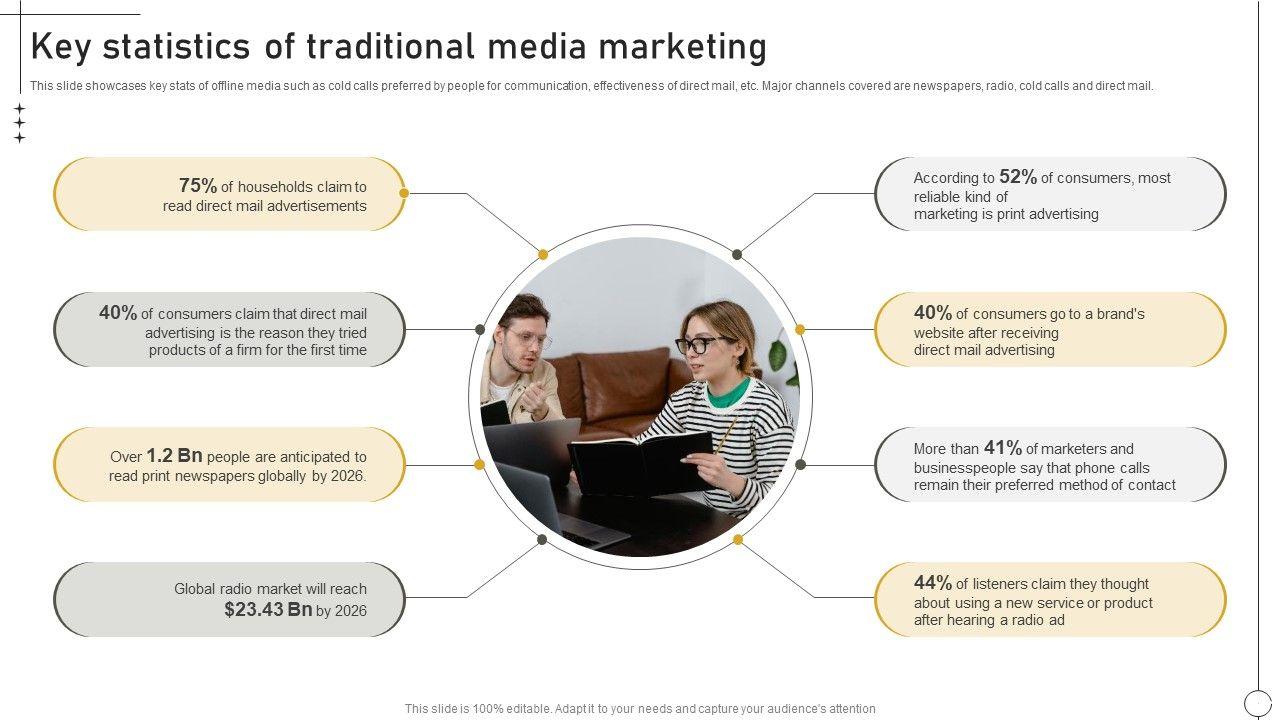 Key statistics of traditional media marketing

This slide showcases key stats of offline media such as cold calls preferred by people for communication, effectiveness of direct mail, etc. Major channels covered are newspapers, radio, cold calls and direct mail.

75% of households claim to read direct mail advertisements

40% of consumers claim that direct mail advertising is the reason they tried products of a firm for the first time

Over 1.2 Bn people are anticipated to read print newspapers globally by 2026.

Global radio market will reach $23.43 Bn by 2026

According to 52% of consumers, most reliable kind of marketing is print advertising

40% of consumers go to a brand's website after receiving direct mail advertising

More than 41% of marketers and businesspeople say that phone calls remain their preferred method of contact

44% of listeners claim they thought about using a new service or product after hearing a radio ad

This slide is 100% editable. Adapt it to your needs and capture your audience's attention